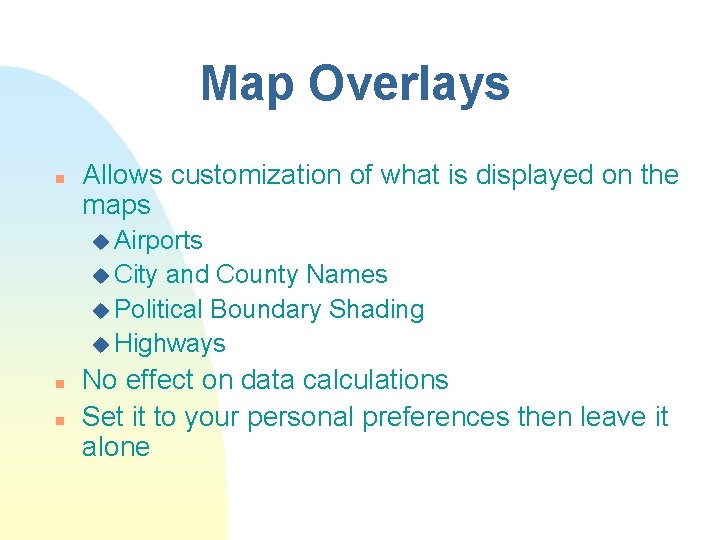 Map Overlays

- Allows customization of what is displayed on the maps
  - Airports
  - City and County Names
  - Political Boundary Shading
  - Highways
- No effect on data calculations
- Set it to your personal preferences then leave it alone